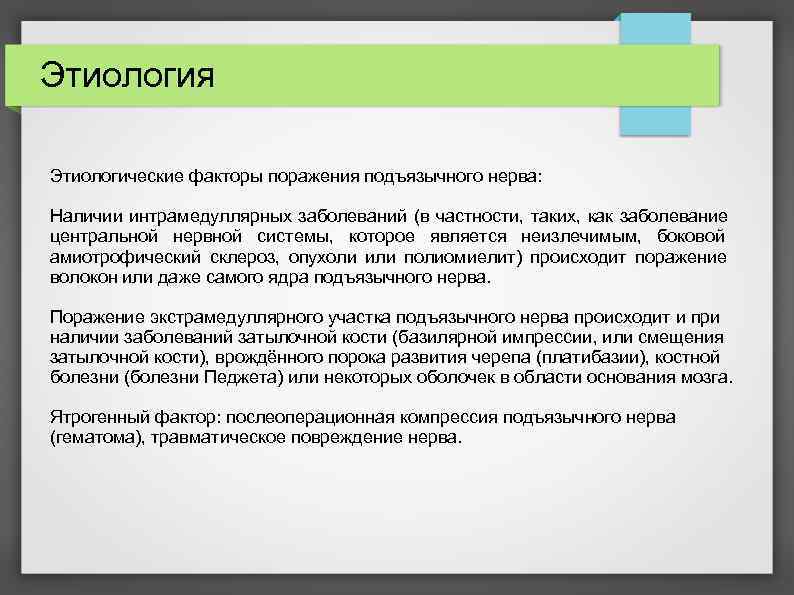 Этиология

Этиологические факторы поражения подъязычного нерва:

Наличии интрамедуллярных заболеваний (в частности, таких, как заболевание центральной нервной системы, которое является неизлечимым, боковой амиотрофический склероз, опухоли или полиомиелит) происходит поражение волокон или даже самого ядра подъязычного нерва.

Поражение экстрамедуллярного участка подъязычного нерва происходит и при наличии заболеваний затылочной кости (базилярной импрессии, или смещения затылочной кости), врождённого порока развития черепа (платибазии), костной болезни (болезни Педжета) или некоторых оболочек в области основания мозга.

Ятрогенный фактор: послеоперационная компрессия подъязычного нерва (гематома), травматическое повреждение нерва.